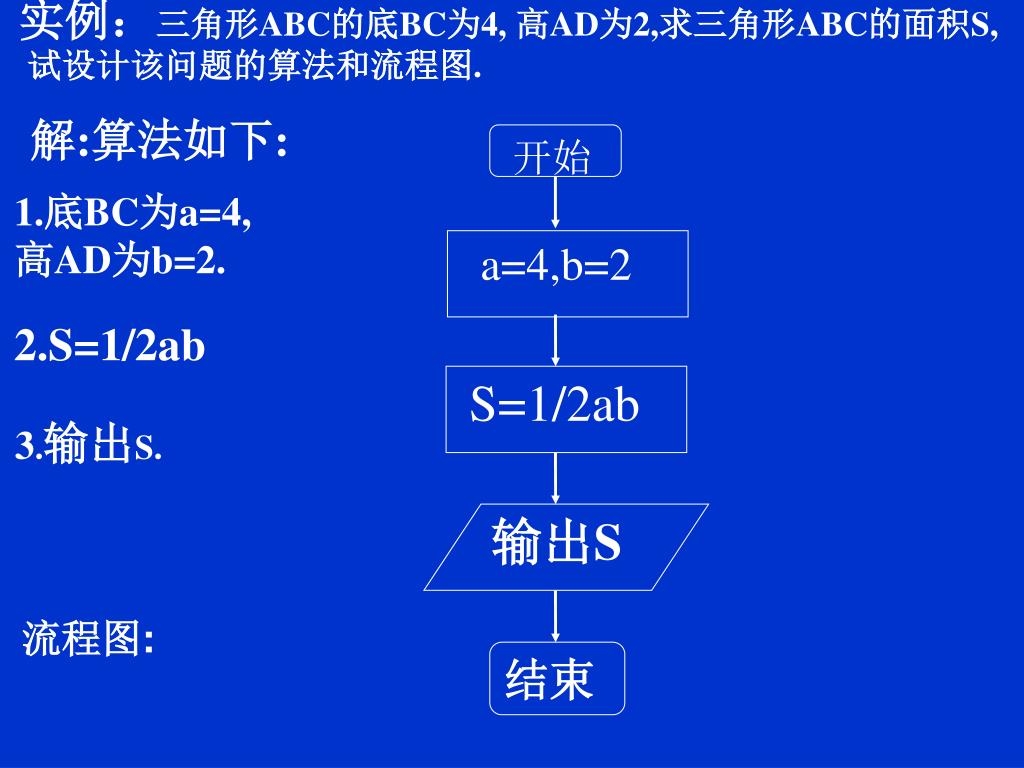 实例： 三角形ABC的底BC为4, 高AD为2,求三角形ABC的面积S, 试设计该问题的算法和流程图.

解:算法如下:

1.底BC为a=4, 高AD为b=2.

2.S=1/2ab

3.输出S.

流程图:

开始

a=4,b=2

S=1/2ab

输出S

结束